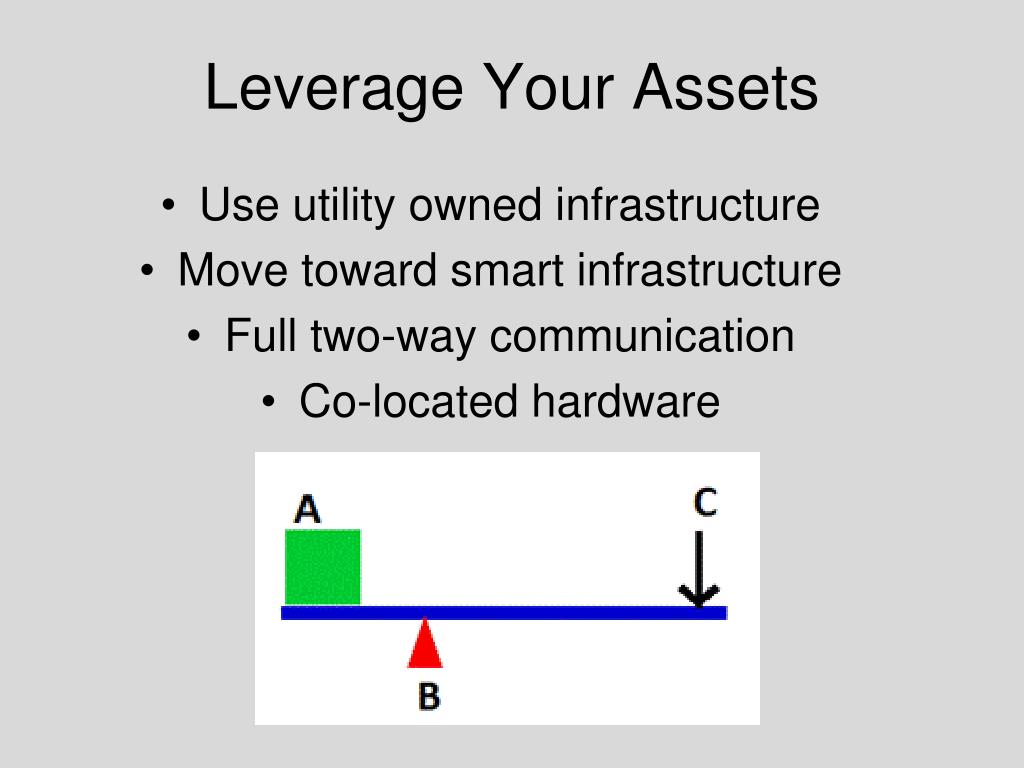 Leverage Your Assets

• Use utility owned infrastructure
• Move toward smart infrastructure
• Full two-way communication
• Co-located hardware

A
C
B